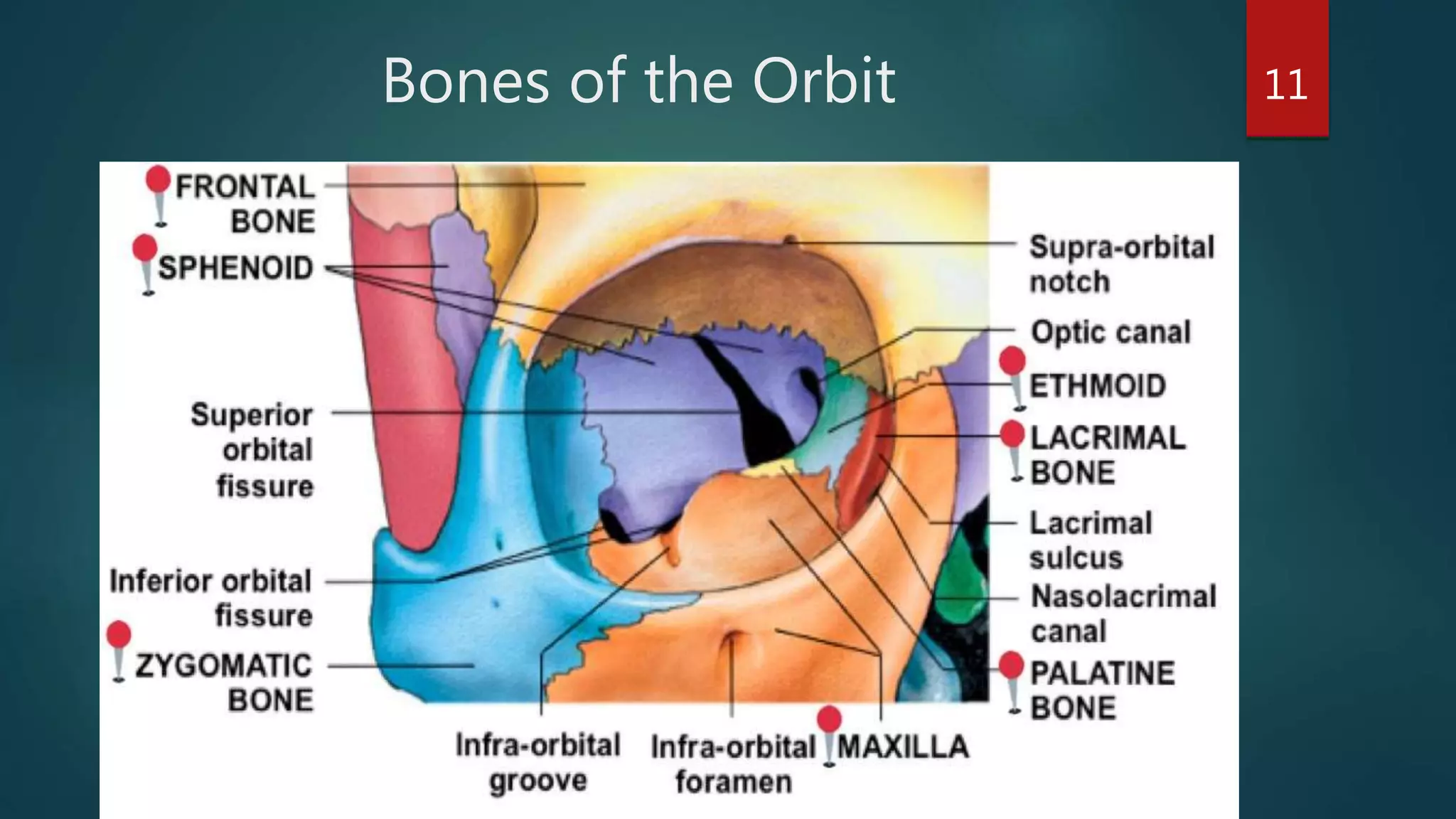 Bones of the Orbit

11

FRONTAL BONE

SPHENOID

Superior orbital fissure

Inferior orbital fissure

ZYGOMATIC BONE

Infra-orbital groove

Infra-orbital foramen

MAXILLA

Supra-orbital notch

Optic canal

ETHMOID

LACRIMAL BONE

Lacrimal sulcus

Nasolacrimal canal

PALATINE BONE